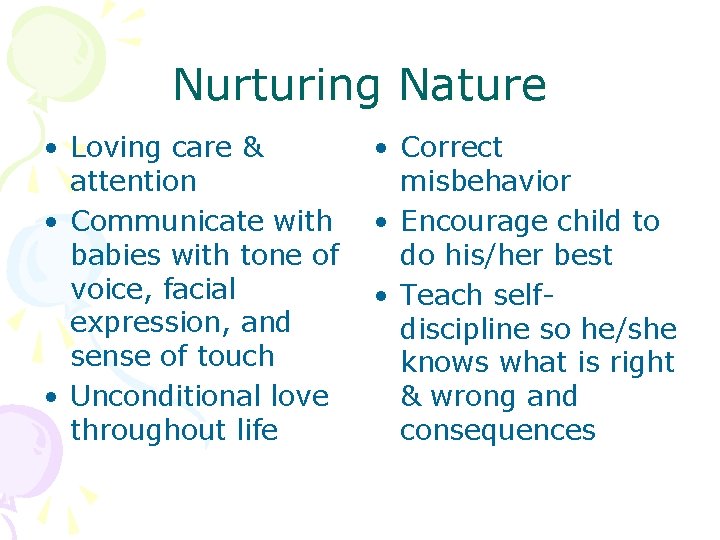 Nurturing Nature

• Loving care & attention
• Communicate with babies with tone of voice, facial expression, and sense of touch
• Unconditional love throughout life

• Correct misbehavior
• Encourage child to do his/her best
• Teach self-discipline so he/she knows what is right & wrong and consequences